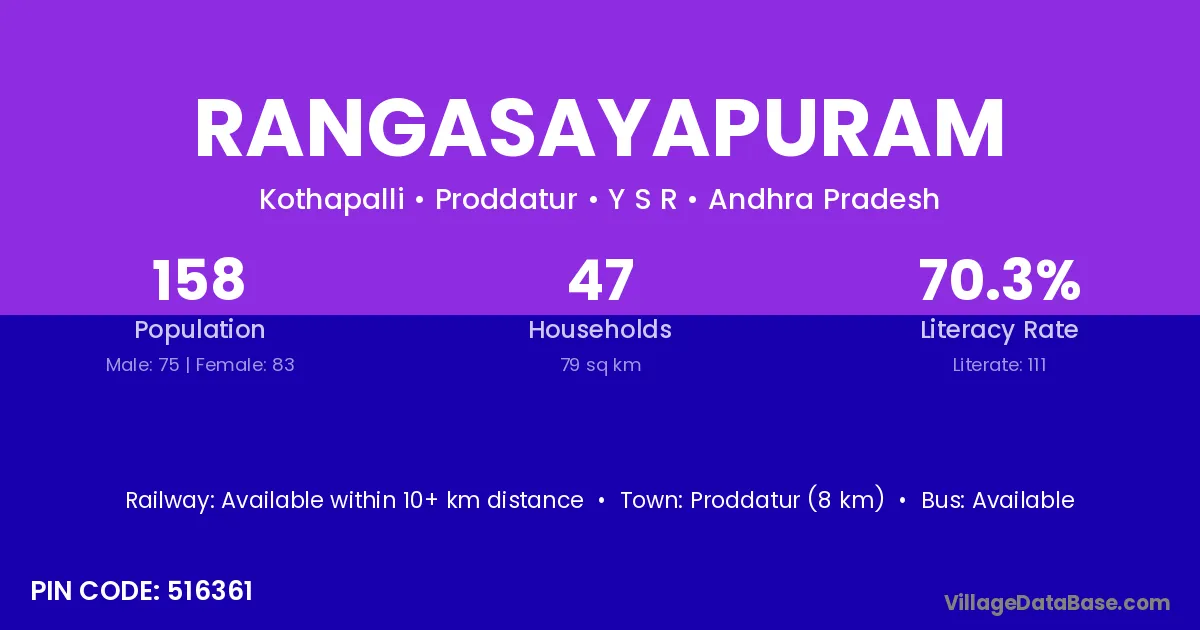 RANGASAYAPURAM

Kothapalli • Proddatur • Y S R • Andhra Pradesh

158
Population
Male: 75 | Female: 83

47
Households
79 sq km

70.3%
Literacy Rate
Literate: 111

Railway: Available within 10+ km distance • Town: Proddatur (8 km) • Bus: Available

PIN CODE: 516361

VillageDataBase.com